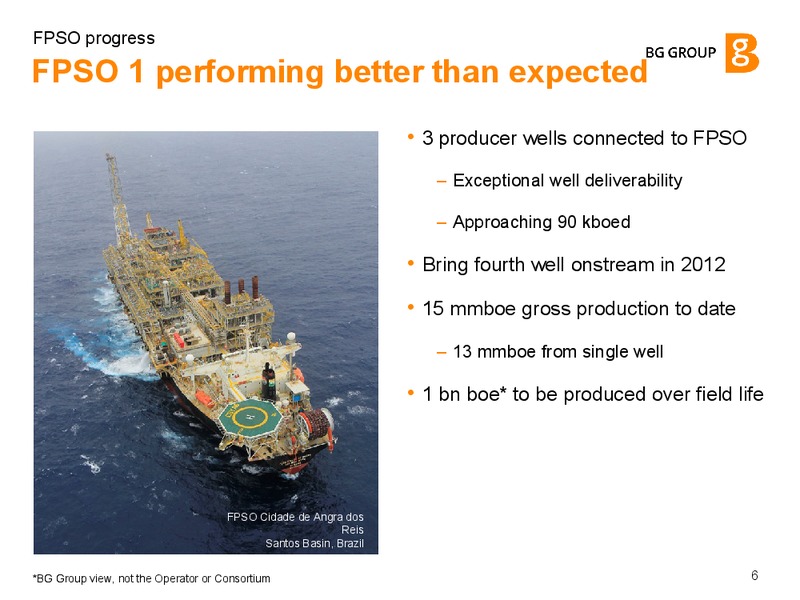 FPSO progress

FPSO 1 performing better than expected

BG GROUP

• 3 producer wells connected to FPSO

– Exceptional well deliverability

– Approaching 90 kboed

• Bring fourth well onstream in 2012

• 15 mmboe gross production to date

– 13 mmboe from single well

• 1 bn boe* to be produced over field life

FPSO Cidade de Angra dos Reis
Santos Basin, Brazil

*BG Group view, not the Operator or Consortium

6